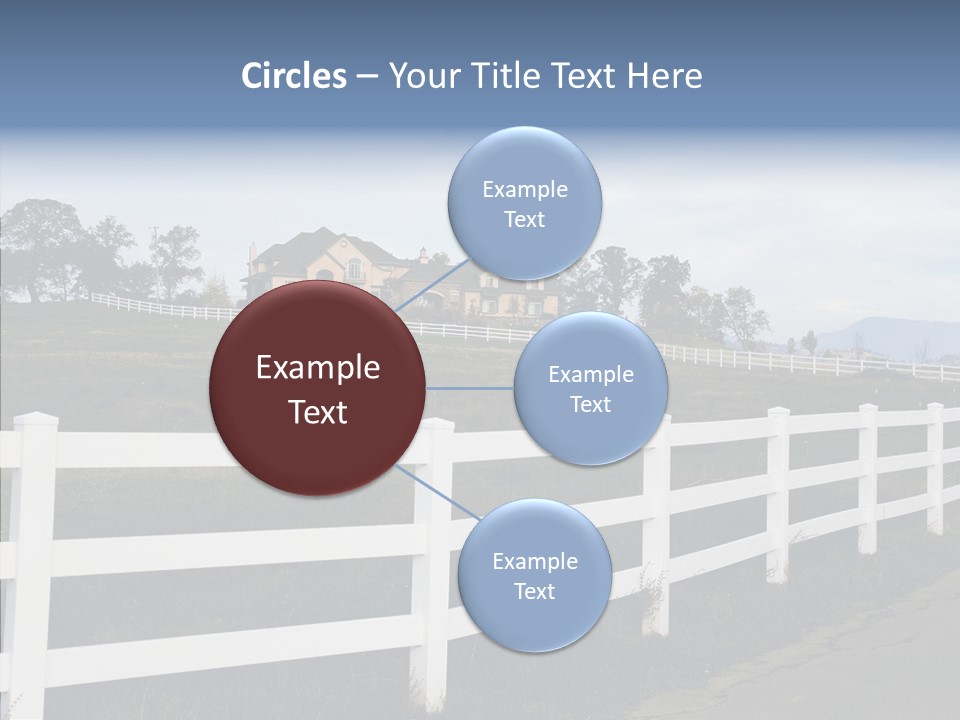 Circles – Your Title Text Here

Example Text

Example Text

Example Text

Example Text